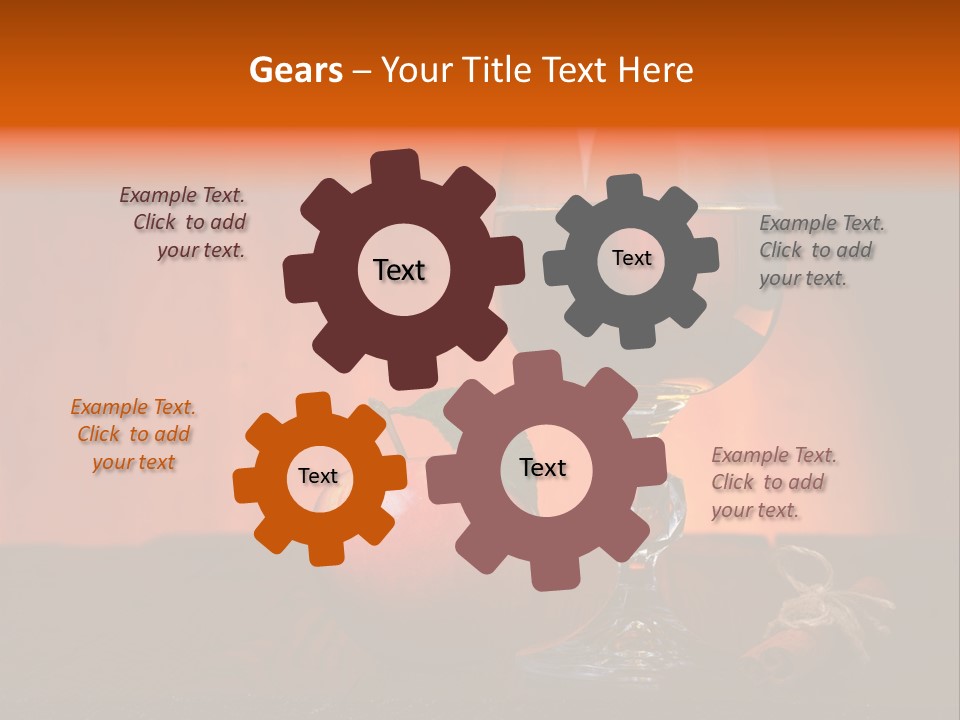 Gears – Your Title Text Here

Example Text. Click to add your text.

Text

Text

Example Text. Click to add your text.

Example Text. Click to add your text

Text

Text

Example Text. Click to add your text.